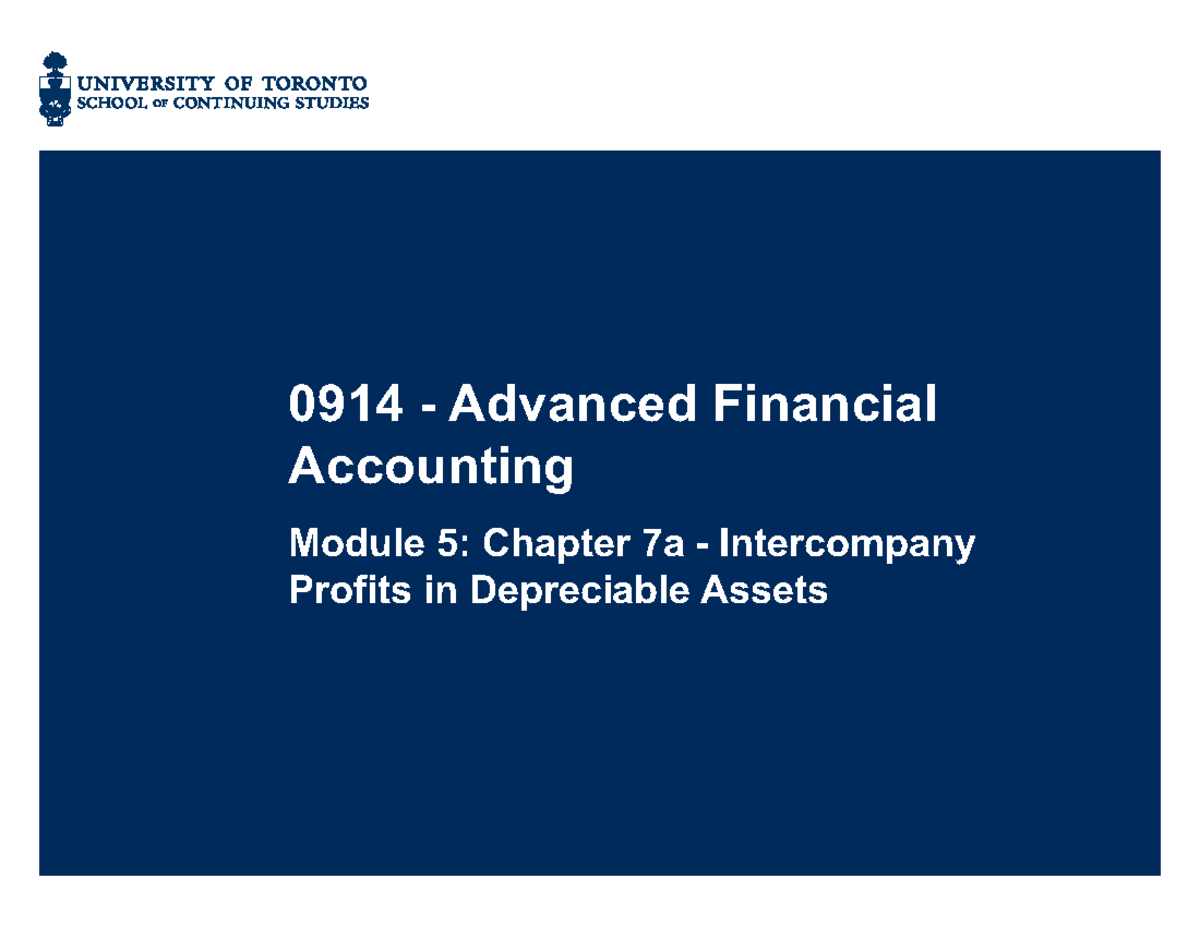 UNIVERSITY OF TORONTO
SCHOOL OF CONTINUING STUDIES

0914 - Advanced Financial Accounting

Module 5: Chapter 7a - Intercompany Profits in Depreciable Assets